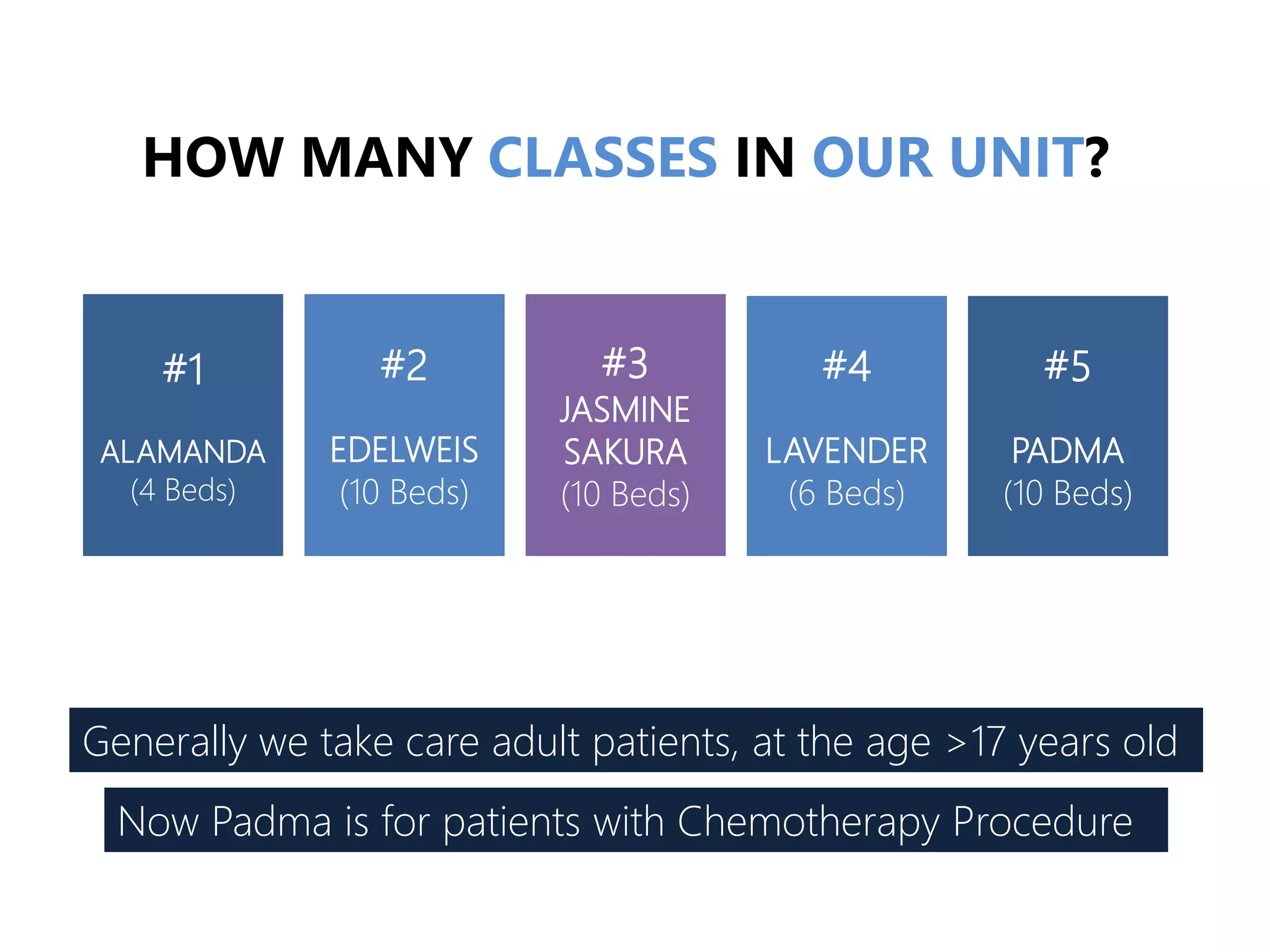 HOW MANY CLASSES IN OUR UNIT?

#1
ALAMANDA
(4 Beds)

#2
EDELWEIS
(10 Beds)

#3
JASMINE
SAKURA
(10 Beds)

#4
LAVENDER
(6 Beds)

#5
PADMA
(10 Beds)

Generally we take care adult patients, at the age >17 years old

Now Padma is for patients with Chemotherapy Procedure